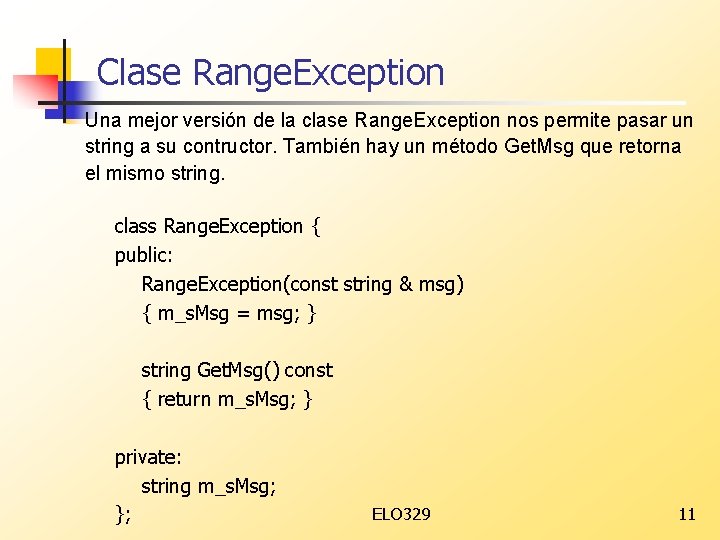 Clase RangeException

Una mejor versión de la clase RangeException nos permite pasar un string a su contructor. También hay un método GetMsg que retorna el mismo string.

class RangeException {
public:
RangeException(const string & msg)
{ m_sMsg = msg; }

string GetMsg() const
{ return m_sMsg; }

private:
string m_sMsg;
};

ELO329

11